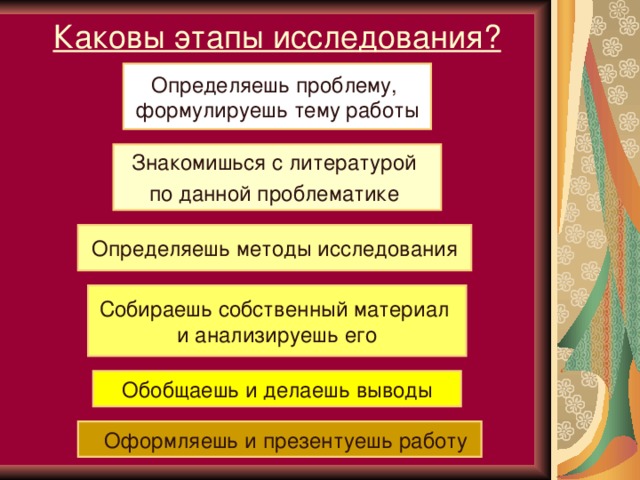 Каковы этапы исследования?

Определяешь проблему, формулируешь тему работы

Знакомишься с литературой по данной проблематике

Определяешь методы исследования

Собираешь собственный материал и анализируешь его

Обобщаешь и делаешь выводы

Оформляешь и презентуешь работу